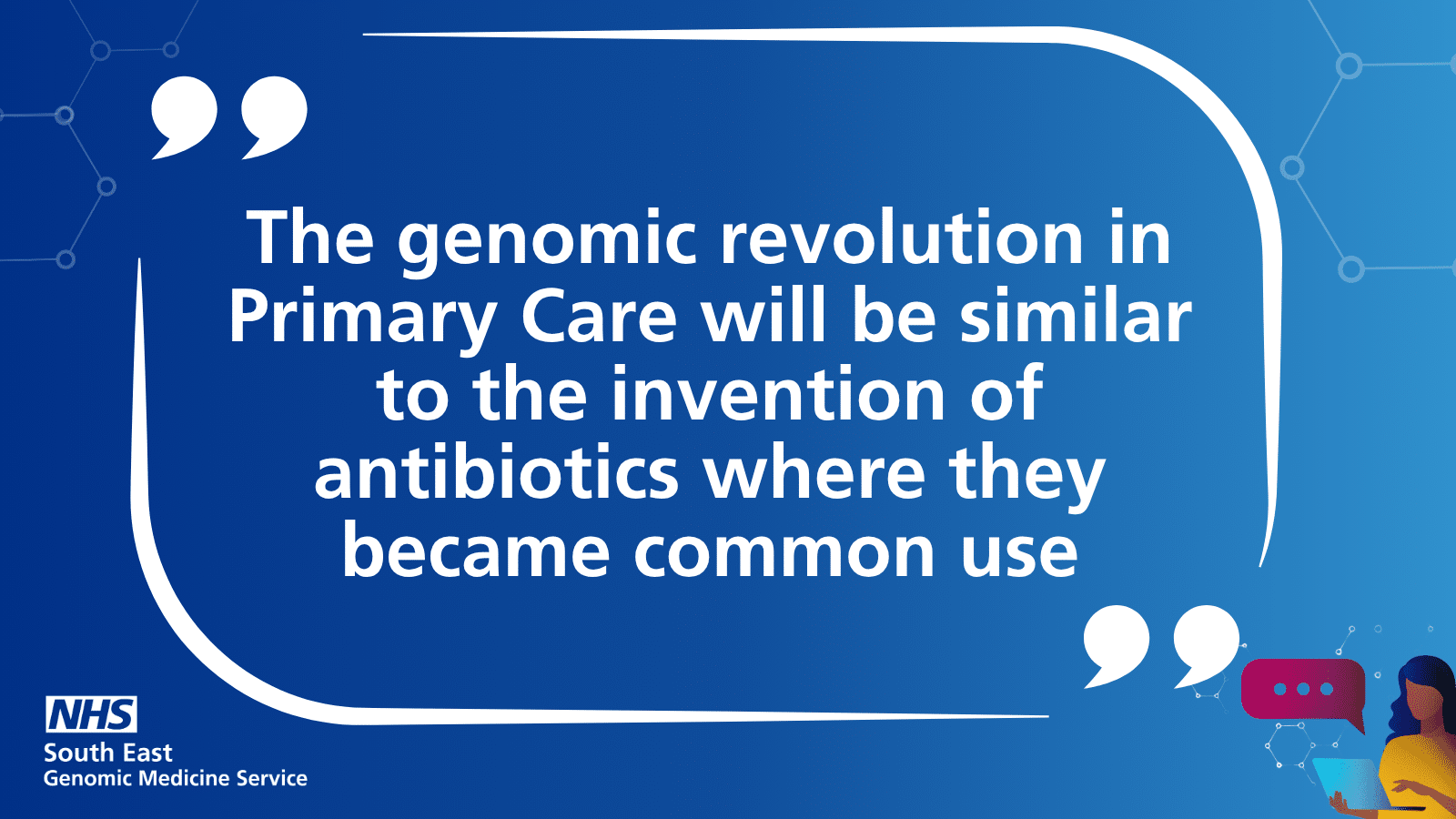 The genomic revolution in Primary Care will be similar to the invention of antibiotics where they became common use

NHS
South East
Genomic Medicine Service